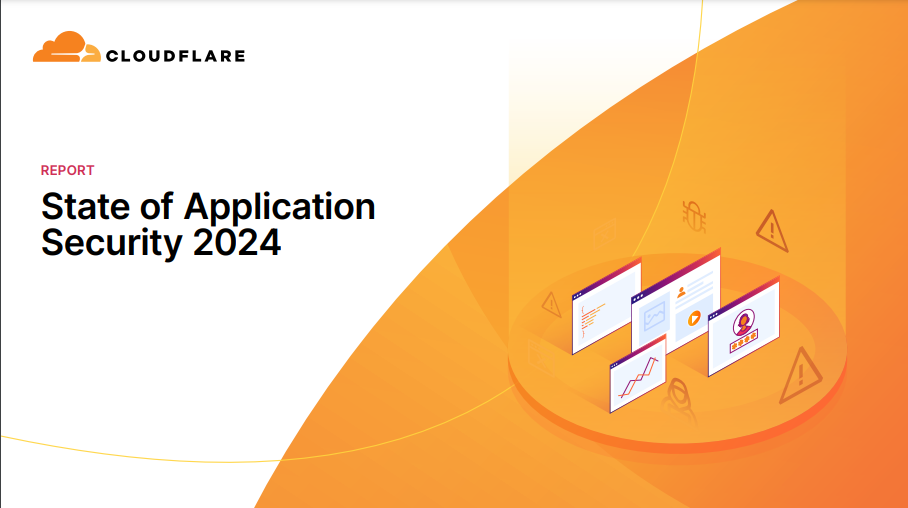 CLOUDFLARE

REPORT

State of Application Security 2024